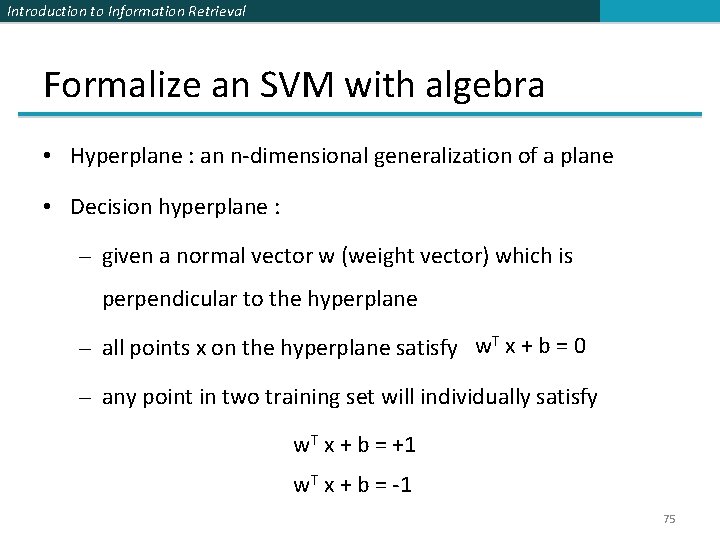 Introduction to Information Retrieval

Formalize an SVM with algebra

• Hyperplane : an n-dimensional generalization of a plane

• Decision hyperplane :

– given a normal vector w (weight vector) which is perpendicular to the hyperplane

– all points x on the hyperplane satisfy $w^T x + b = 0$

– any point in two training set will individually satisfy

$w^T x + b = +1$

$w^T x + b = -1$

75